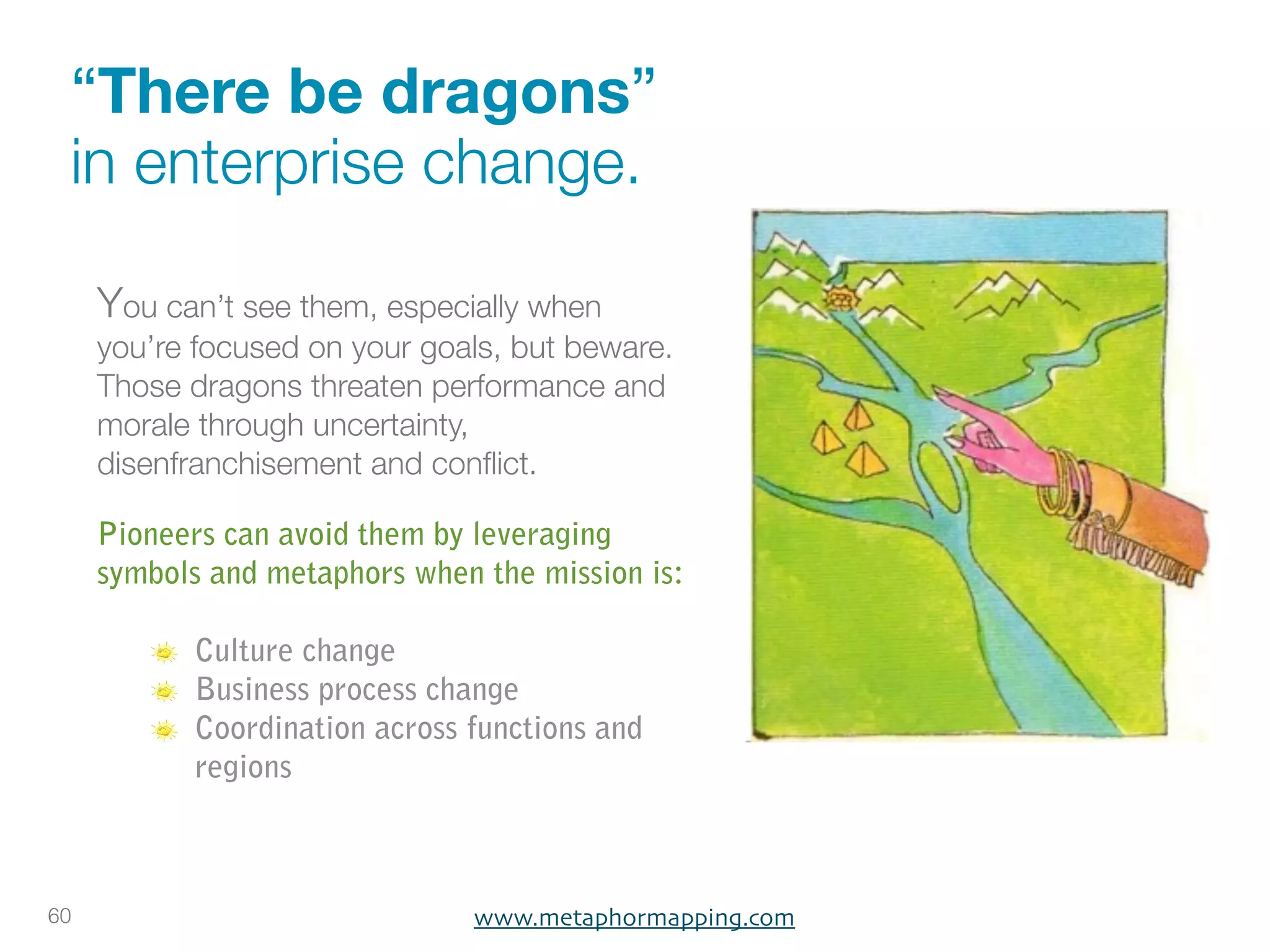 “There be dragons”
in enterprise change.

You can’t see them, especially when you’re focused on your goals, but beware. Those dragons threaten performance and morale through uncertainty, disenfranchisement and conflict.

Pioneers can avoid them by leveraging symbols and metaphors when the mission is:

Culture change
Business process change
Coordination across functions and regions

60

www.metaphormapping.com